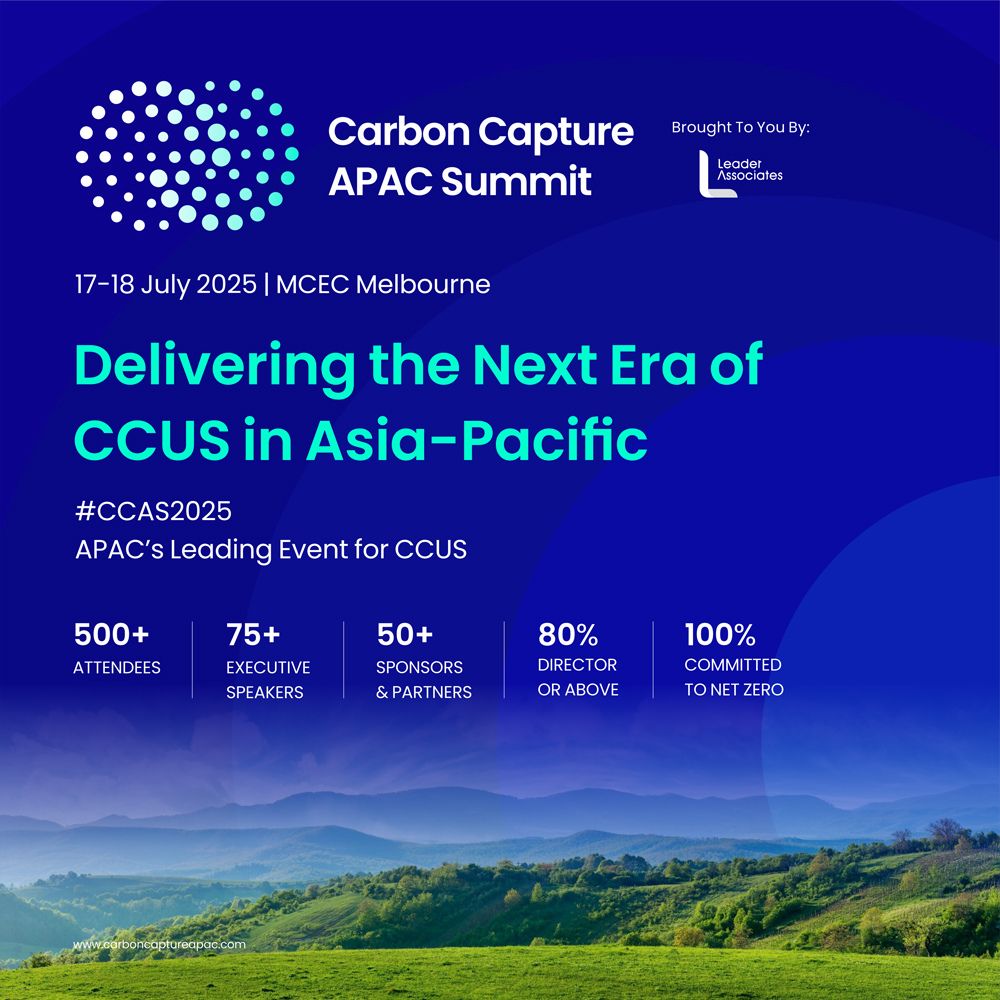 Carbon Capture APAC Summit

Brought To You By:

Leader Associates

17-18 July 2025 | MCEC Melbourne

Delivering the Next Era of CCUS in Asia-Pacific

#CCAS2025
APAC's Leading Event for CCUS

500+
ATTENDEES

75+
EXECUTIVE SPEAKERS

50+
SPONSORS & PARTNERS

80%
DIRECTOR OR ABOVE

100%
COMMITTED TO NET ZERO

www.carboncaptureapac.com